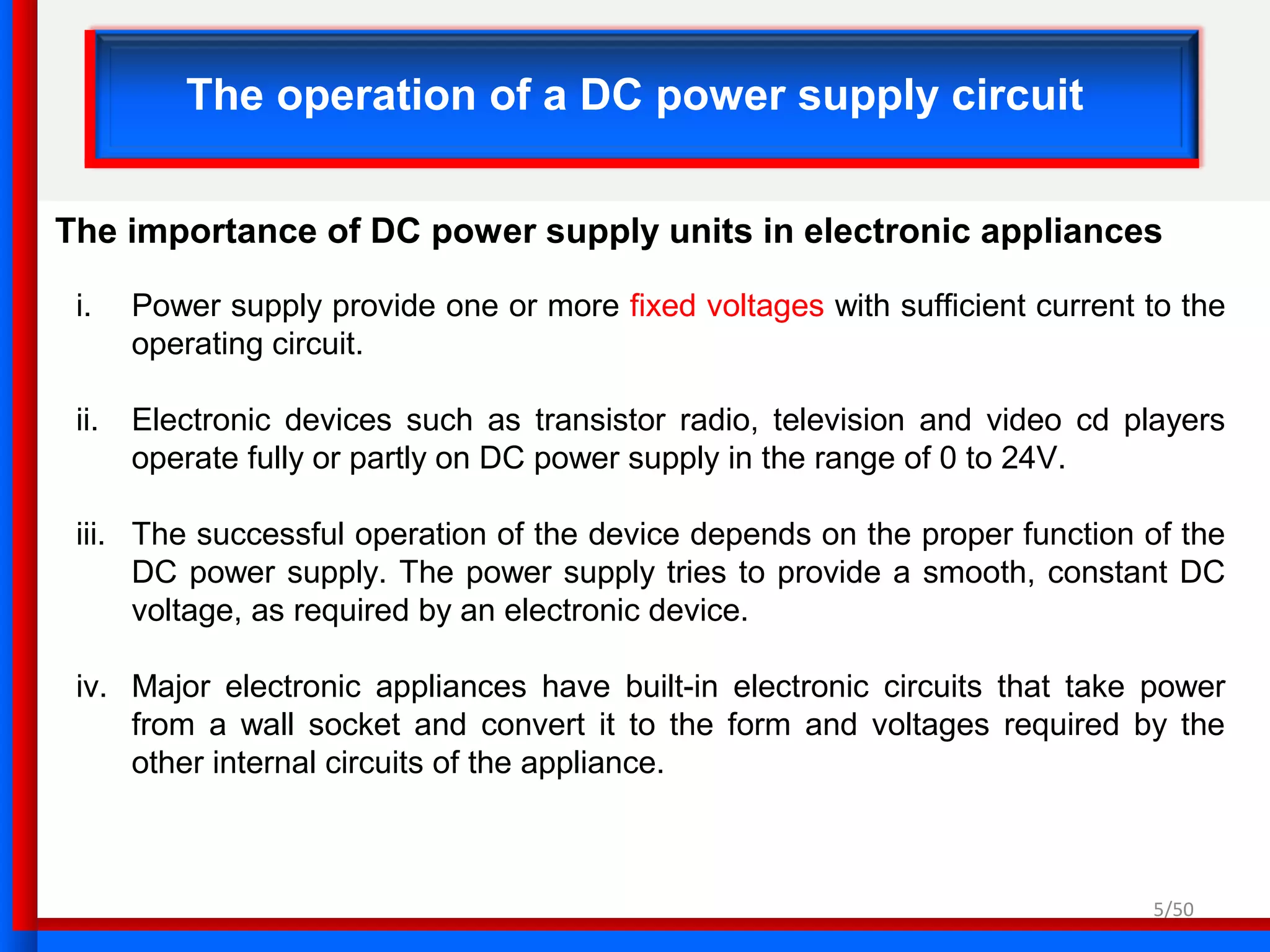 The operation of a DC power supply circuit

The importance of DC power supply units in electronic appliances

i. Power supply provide one or more fixed voltages with sufficient current to the operating circuit.

ii. Electronic devices such as transistor radio, television and video cd players operate fully or partly on DC power supply in the range of 0 to 24V.

iii. The successful operation of the device depends on the proper function of the DC power supply. The power supply tries to provide a smooth, constant DC voltage, as required by an electronic device.

iv. Major electronic appliances have built-in electronic circuits that take power from a wall socket and convert it to the form and voltages required by the other internal circuits of the appliance.

5/50